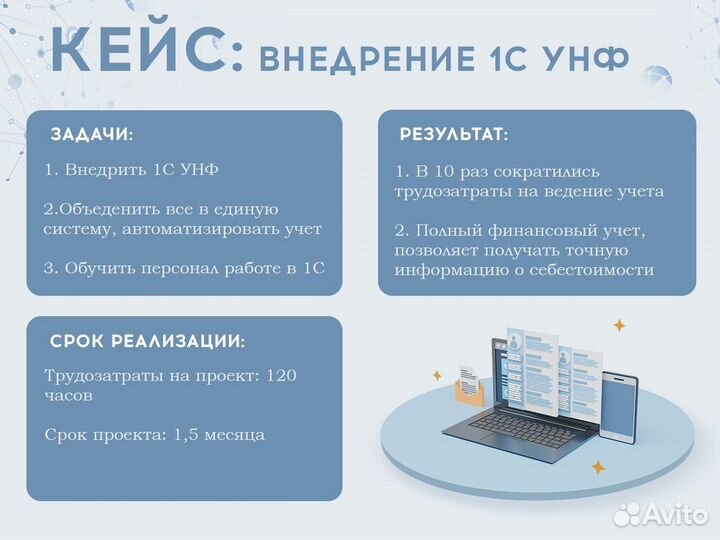 КЕЙС: ВНЕДРЕНИЕ 1С УНФ

ЗАДАЧИ:

1. Внедрить 1С УНФ

2.Объеденить все в единую систему, автоматизировать учет

3. Обучить персонал работе в 1С

РЕЗУЛЬТАТ:

1. В 10 раз сократились трудозатраты на ведение учета

2. Полный финансовый учет, позволяет получать точную информацию о себестоимости

СРОК РЕАЛИЗАЦИИ:

Трудозатраты на проект: 120 часов

Срок проекта: 1,5 месяца

Avito